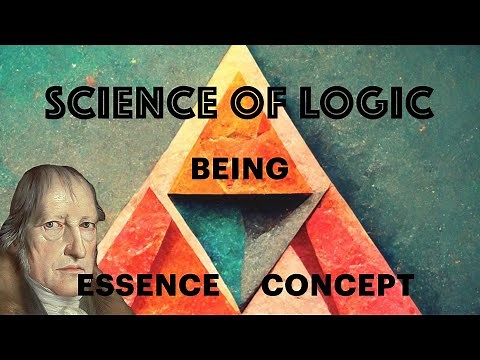 SCIENCE OF LOGIC

BEING

ESSENCE CONCEPT